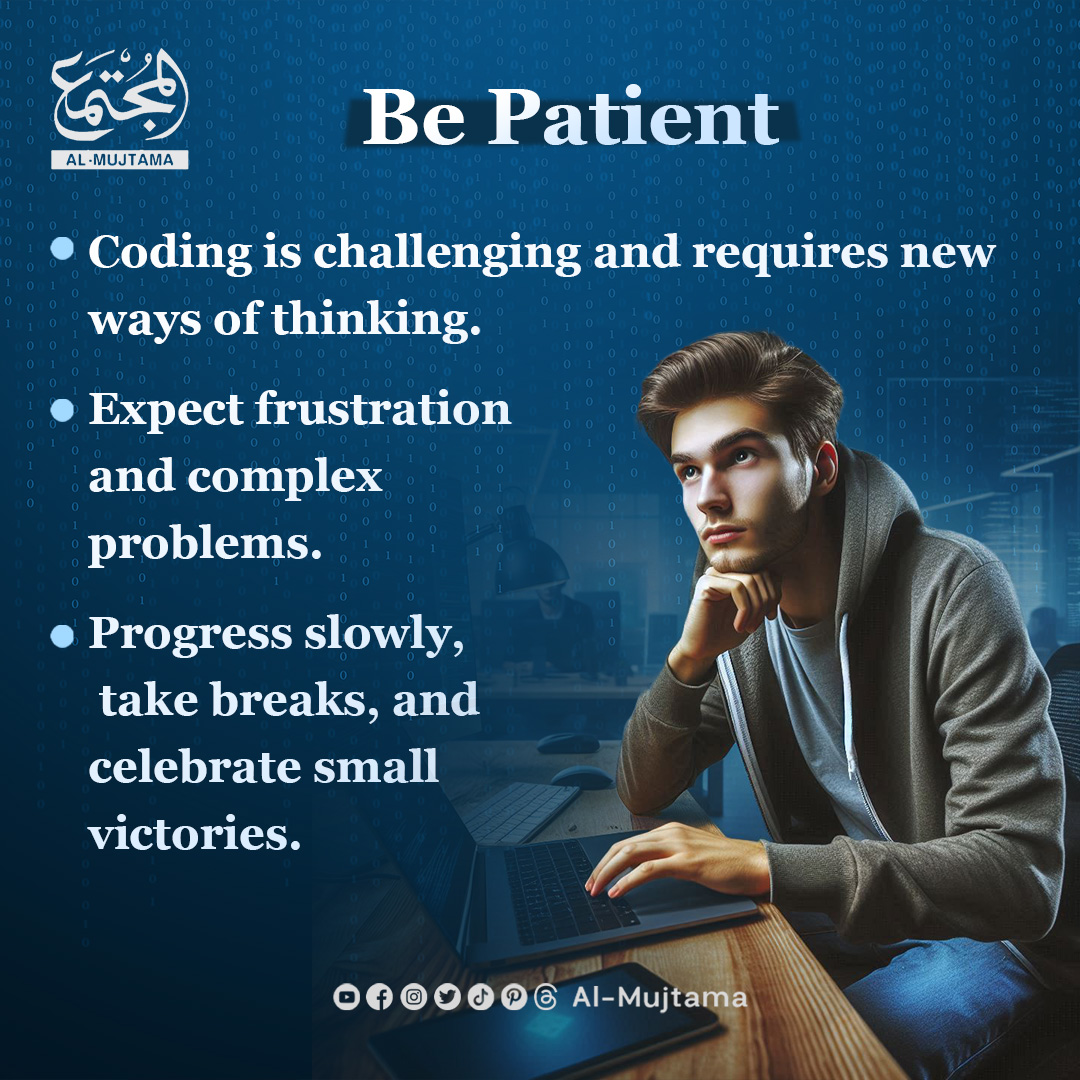 المجتمع
AL-MUJTAMA

Be Patient

• Coding is challenging and requires new ways of thinking.

• Expect frustration and complex problems.

• Progress slowly, take breaks, and celebrate small victories.

Al-Mujtama